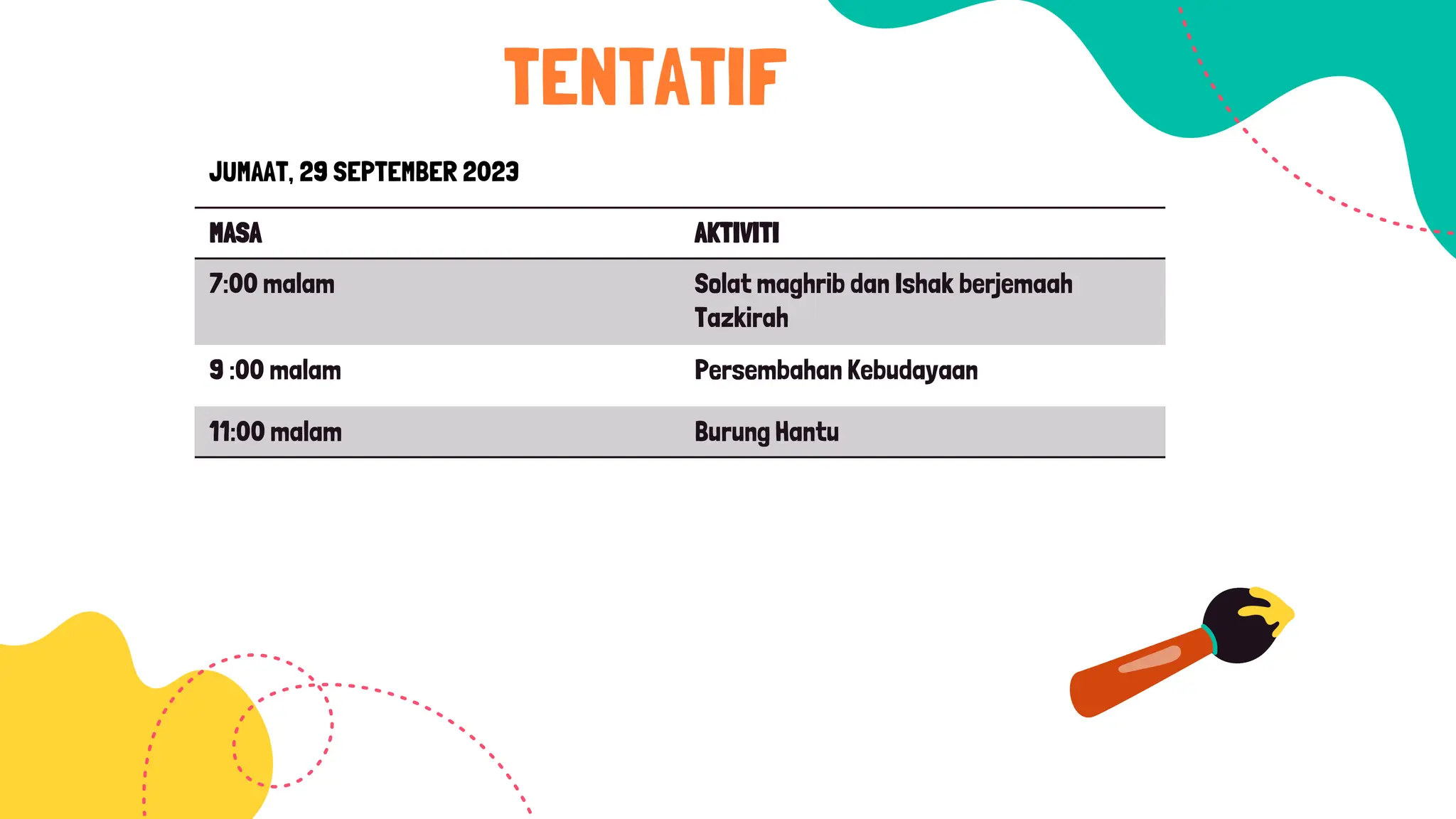 TENTATIF

JUMAAT, 29 SEPTEMBER 2023

| MASA | AKTIVITI |
|---|---|
| 7:00 malam | Solat maghrib dan Ishak berjemaah Tazkirah |
| 9 :00 malam | Persembahan Kebudayaan |
| 11:00 malam | Burung Hantu |